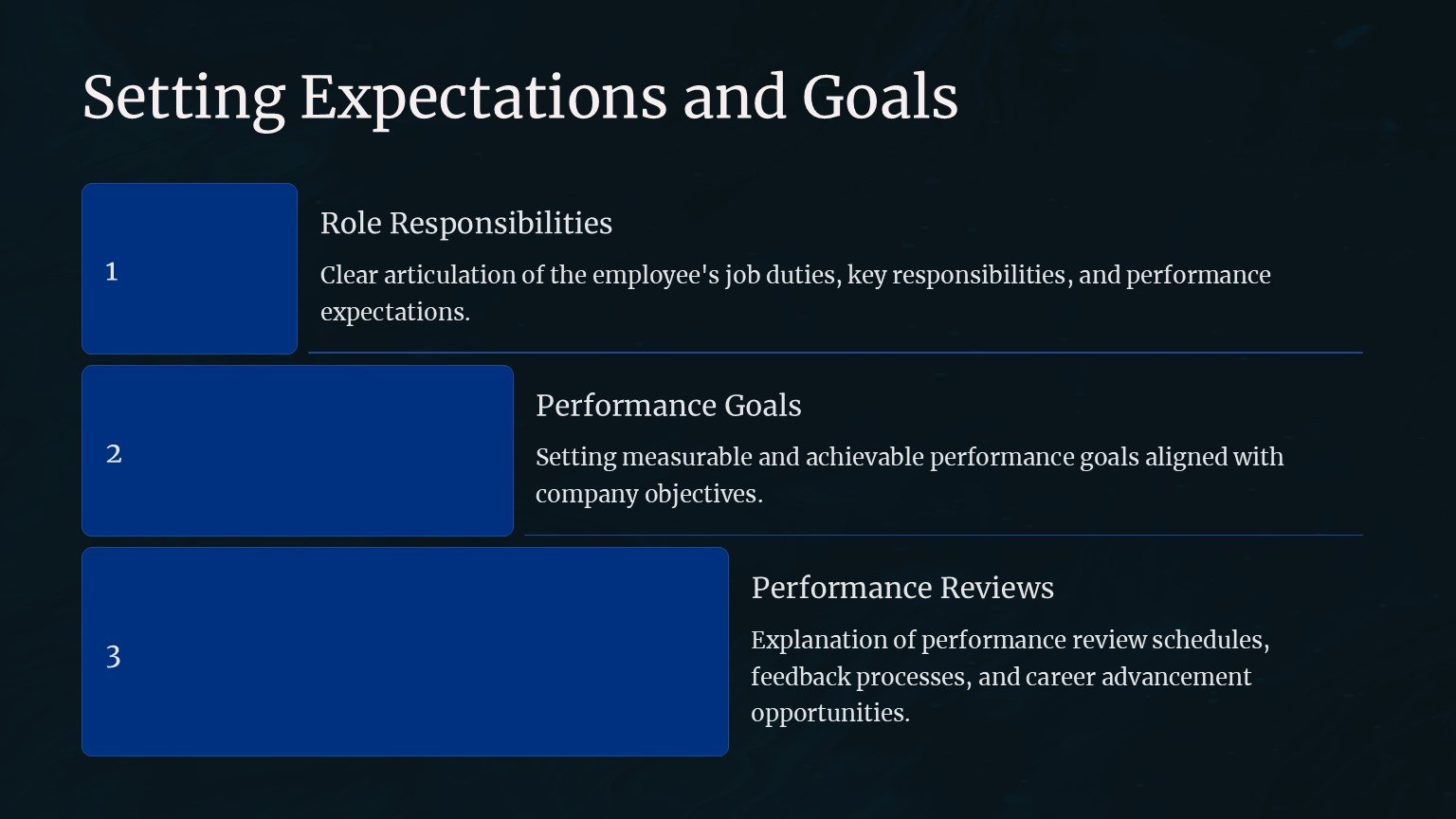 Setting Expectations and Goals

1

Role Responsibilities

Clear articulation of the employee's job duties, key responsibilities, and performance expectations.

2

Performance Goals

Setting measurable and achievable performance goals aligned with company objectives.

3

Performance Reviews

Explanation of performance review schedules, feedback processes, and career advancement opportunities.